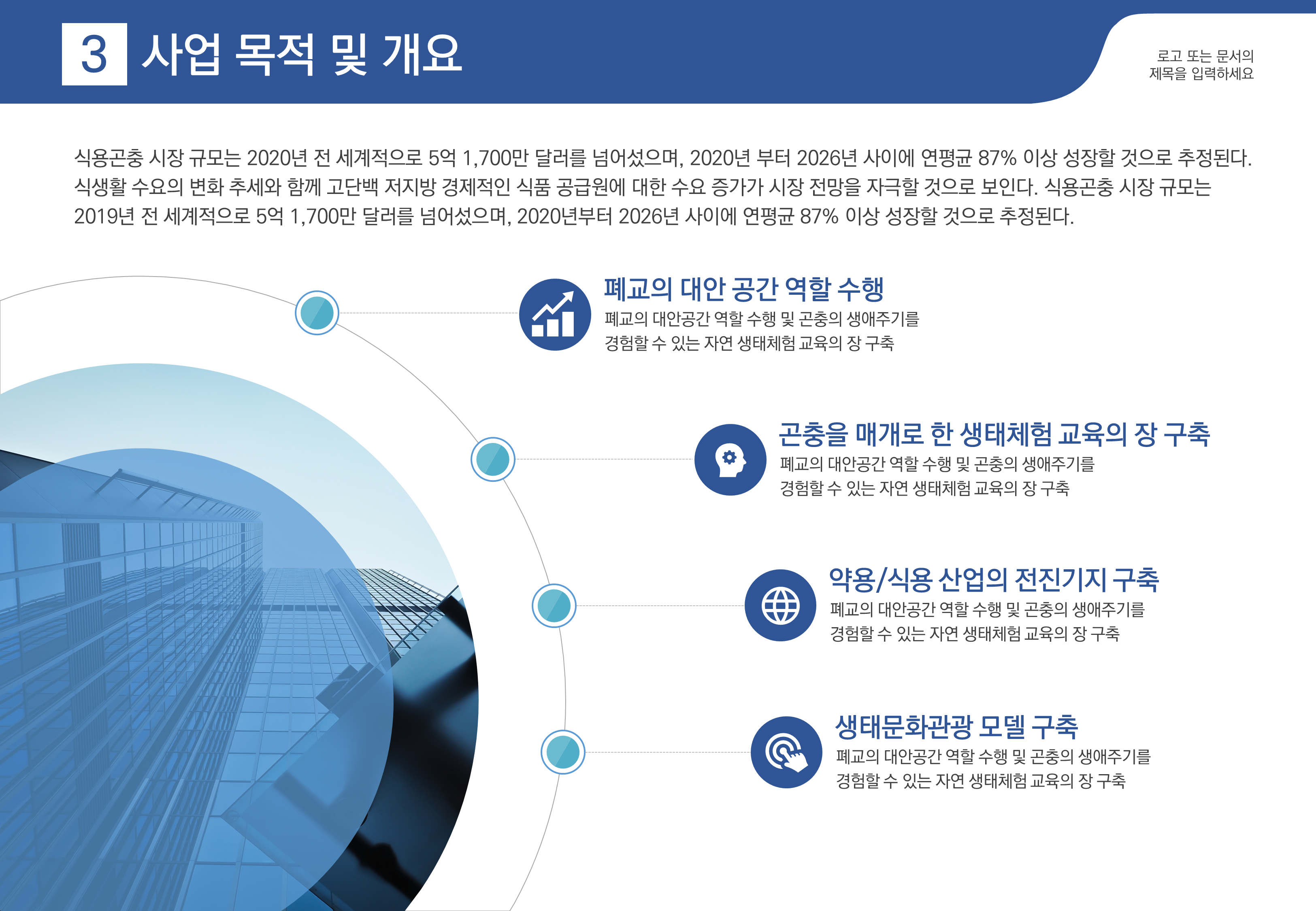 3 사업 목적 및 개요

로고 또는 문서의 제목을 입력하세요

식용곤충 시장 규모는 2020년 전 세계적으로 5억 1,700만 달러를 넘어섰으며, 2020년 부터 2026년 사이에 연평균 87% 이상 성장할 것으로 추정된다. 식생활 수요의 변화 추세와 함께 고단백 저지방 경제적인 식품 공급원에 대한 수요 증가가 시장 전망을 자극할 것으로 보인다. 식용곤충 시장 규모는 2019년 전 세계적으로 5억 1,700만 달러를 넘어섰으며, 2020년부터 2026년 사이에 연평균 87% 이상 성장할 것으로 추정된다.

폐교의 대안 공간 역할 수행
폐교의 대안공간 역할 수행 및 곤충의 생애주기를 경험할 수 있는 자연 생태체험 교육의 장 구축

곤충을 매개로 한 생태체험 교육의 장 구축
폐교의 대안공간 역할 수행 및 곤충의 생애주기를 경험할 수 있는 자연 생태체험 교육의 장 구축

약용/식용 산업의 전진기지 구축
폐교의 대안공간 역할 수행 및 곤충의 생애주기를 경험할 수 있는 자연 생태체험 교육의 장 구축

생태문화관광 모델 구축
폐교의 대안공간 역할 수행 및 곤충의 생애주기를 경험할 수 있는 자연 생태체험 교육의 장 구축